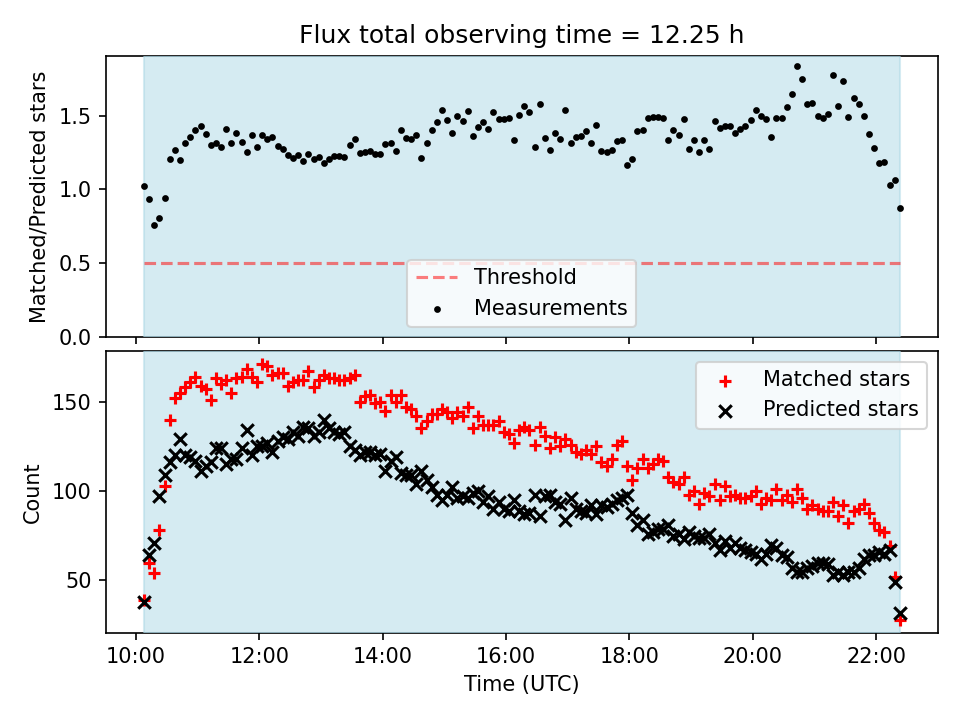 Flux total observing time = 12.25 h

Matched/Predicted stars

1.5
1.0
0.5
0.0

Threshold
Measurements

Count

150
100
50

Matched stars
Predicted stars

10:00 12:00 14:00 16:00 18:00 20:00 22:00

Time (UTC)